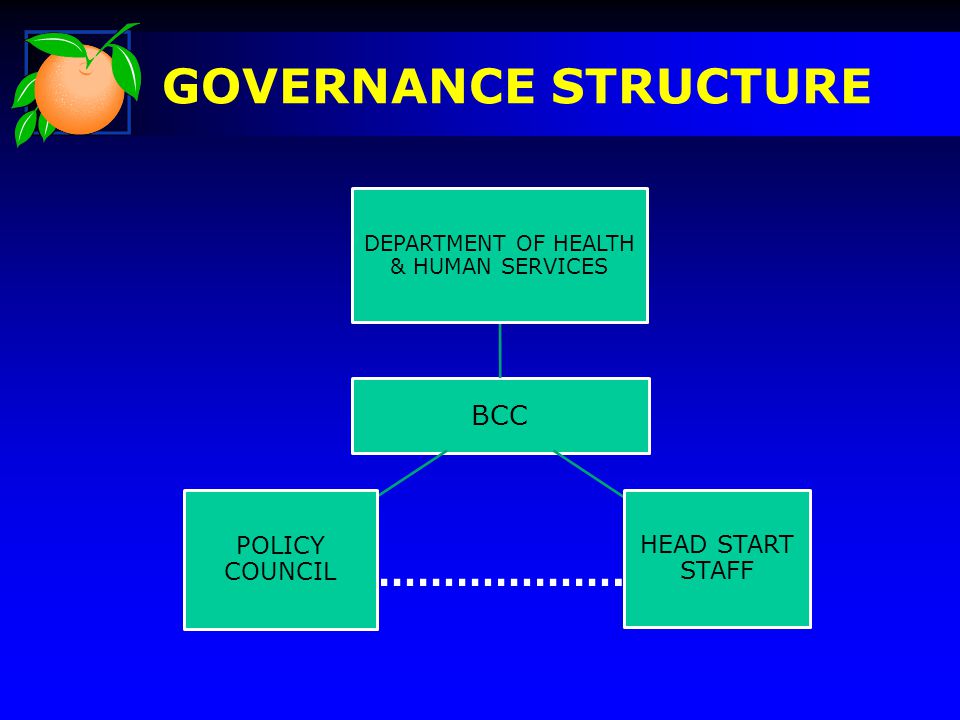 GOVERNANCE STRUCTURE

DEPARTMENT OF HEALTH & HUMAN SERVICES

BCC

POLICY COUNCIL

HEAD START STAFF